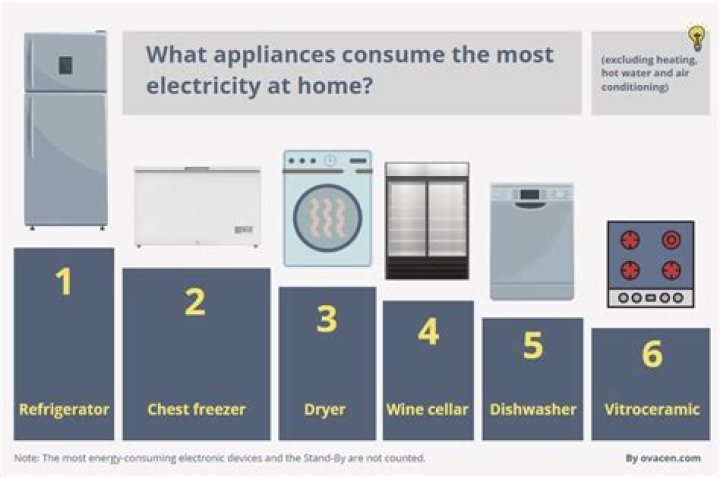 What appliances consume the most electricity at home?

(excluding heating, hot water and air conditioning)

1
Refrigerator

2
Chest freezer

3
Dryer

4
Wine cellar

5
Dishwasher

6
Vitroceramic

Note: The most energy-consuming electronic devices and the Stand-By are not counted.

By ovacen.com